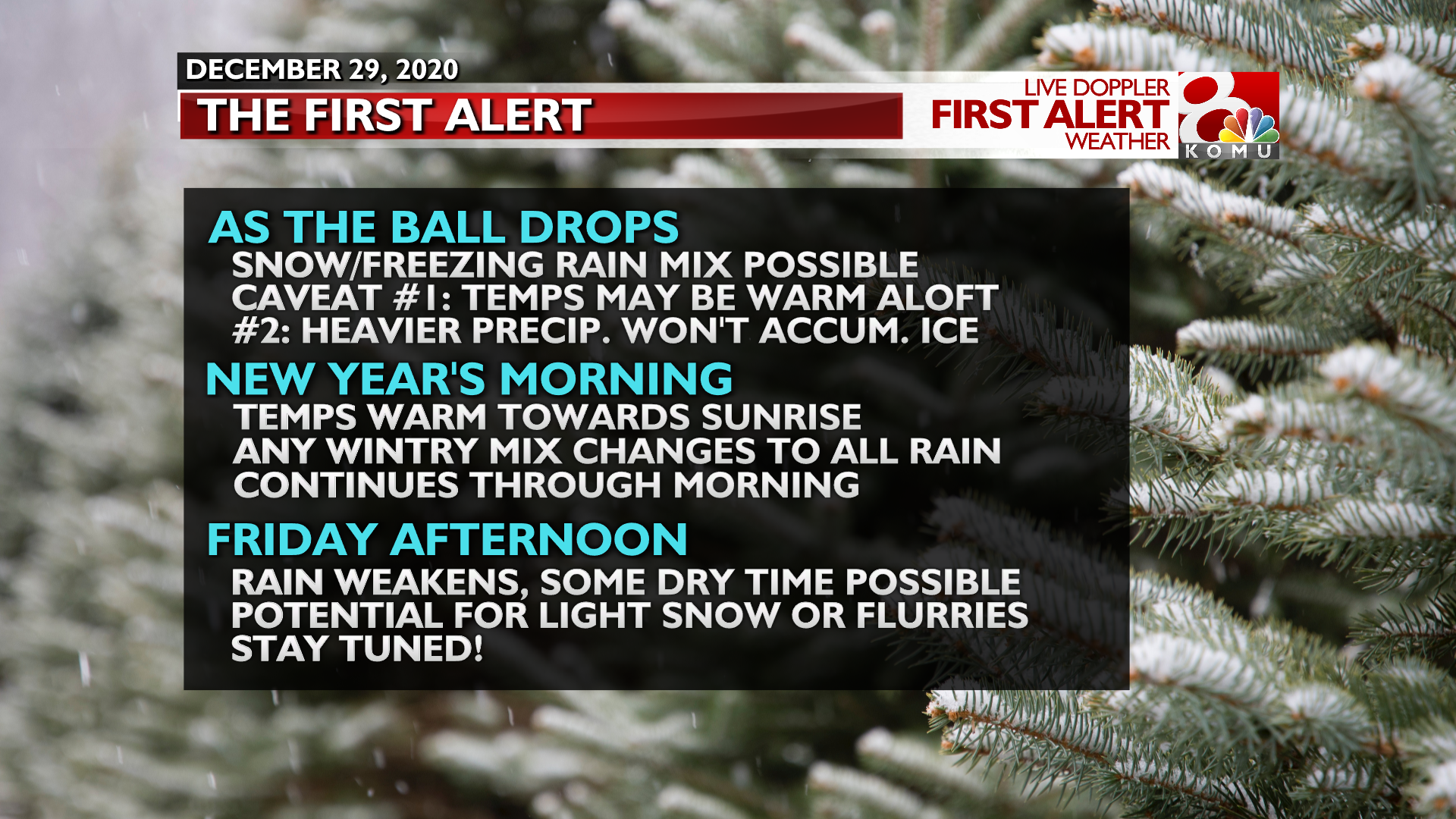 DECEMBER 29, 2020
THE FIRST ALERT

LIVE DOPPLER
FIRST ALERT
WEATHER
8
KOMU

AS THE BALL DROPS
SNOW/FREEZING RAIN MIX POSSIBLE
CAVEAT #1: TEMPS MAY BE WARM ALOFT
#2: HEAVIER PRECIP. WON'T ACCUM. ICE

NEW YEAR'S MORNING
TEMPS WARM TOWARDS SUNRISE
ANY WINTRY MIX CHANGES TO ALL RAIN
CONTINUES THROUGH MORNING

FRIDAY AFTERNOON
RAIN WEAKENS, SOME DRY TIME POSSIBLE
POTENTIAL FOR LIGHT SNOW OR FLURRIES
STAY TUNED!